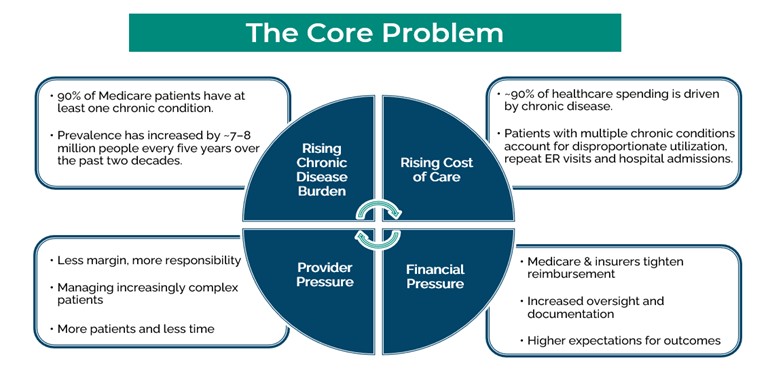 The Core Problem

• 90% of Medicare patients have at least one chronic condition.

• Prevalence has increased by ~7–8 million people every five years over the past two decades.

Rising Chronic Disease Burden

Rising Cost of Care

• ~90% of healthcare spending is driven by chronic disease.

• Patients with multiple chronic conditions account for disproportionate utilization, repeat ER visits and hospital admissions.

• Less margin, more responsibility

• Managing increasingly complex patients

• More patients and less time

Provider Pressure

Financial Pressure

• Medicare & insurers tighten reimbursement

• Increased oversight and documentation

• Higher expectations for outcomes